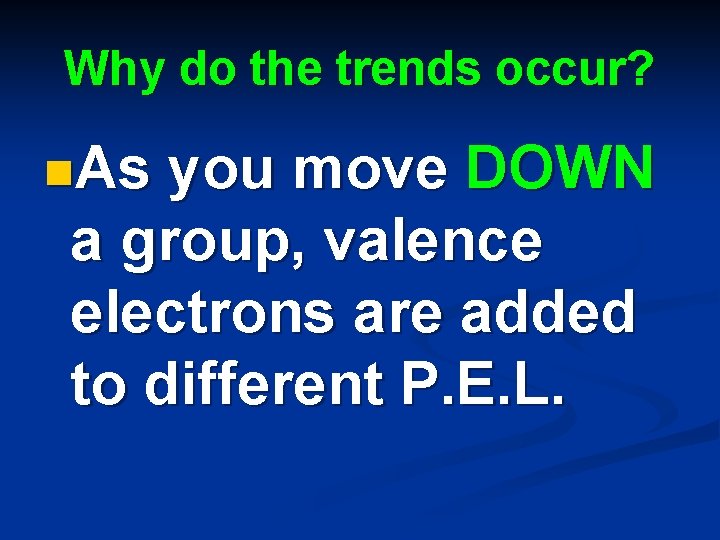 Why do the trends occur?

As you move DOWN a group, valence electrons are added to different P.E.L.